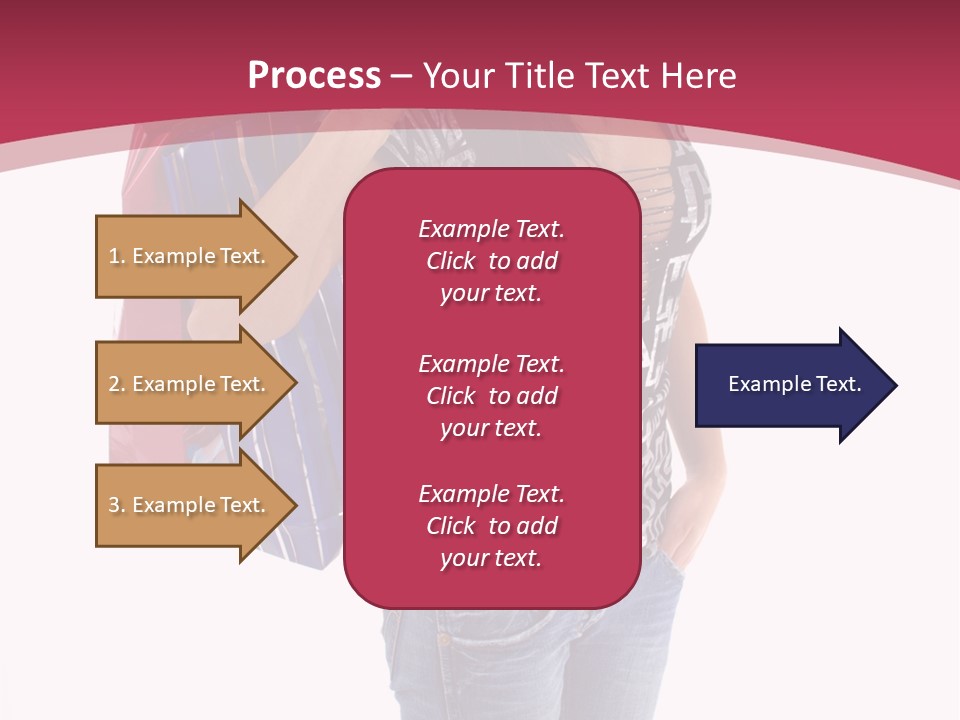 Process – Your Title Text Here

1. Example Text.

2. Example Text.

3. Example Text.

Example Text. Click to add your text.

Example Text. Click to add your text.

Example Text. Click to add your text.

Example Text.